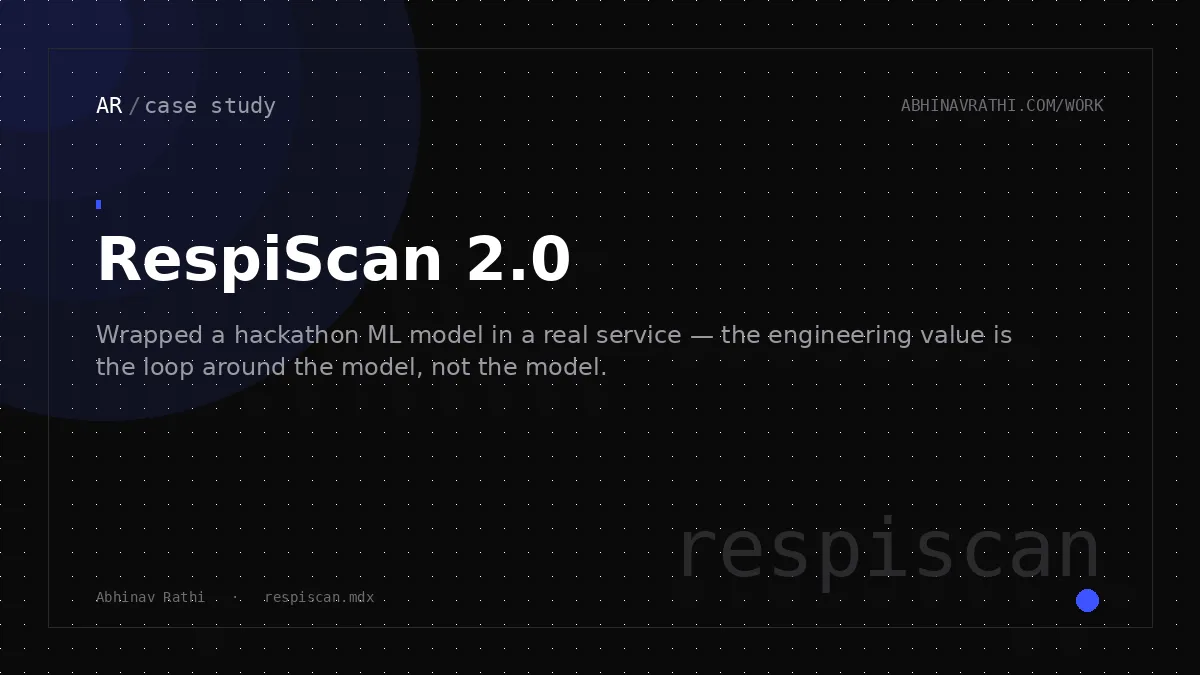 AR / case study

ABHINAVRATHI.COM/WORK

RespiScan 2.0

Wrapped a hackathon ML model in a real service — the engineering value is the loop around the model, not the model.

respiscan

Abhinav Rathi · respiscan.mdx